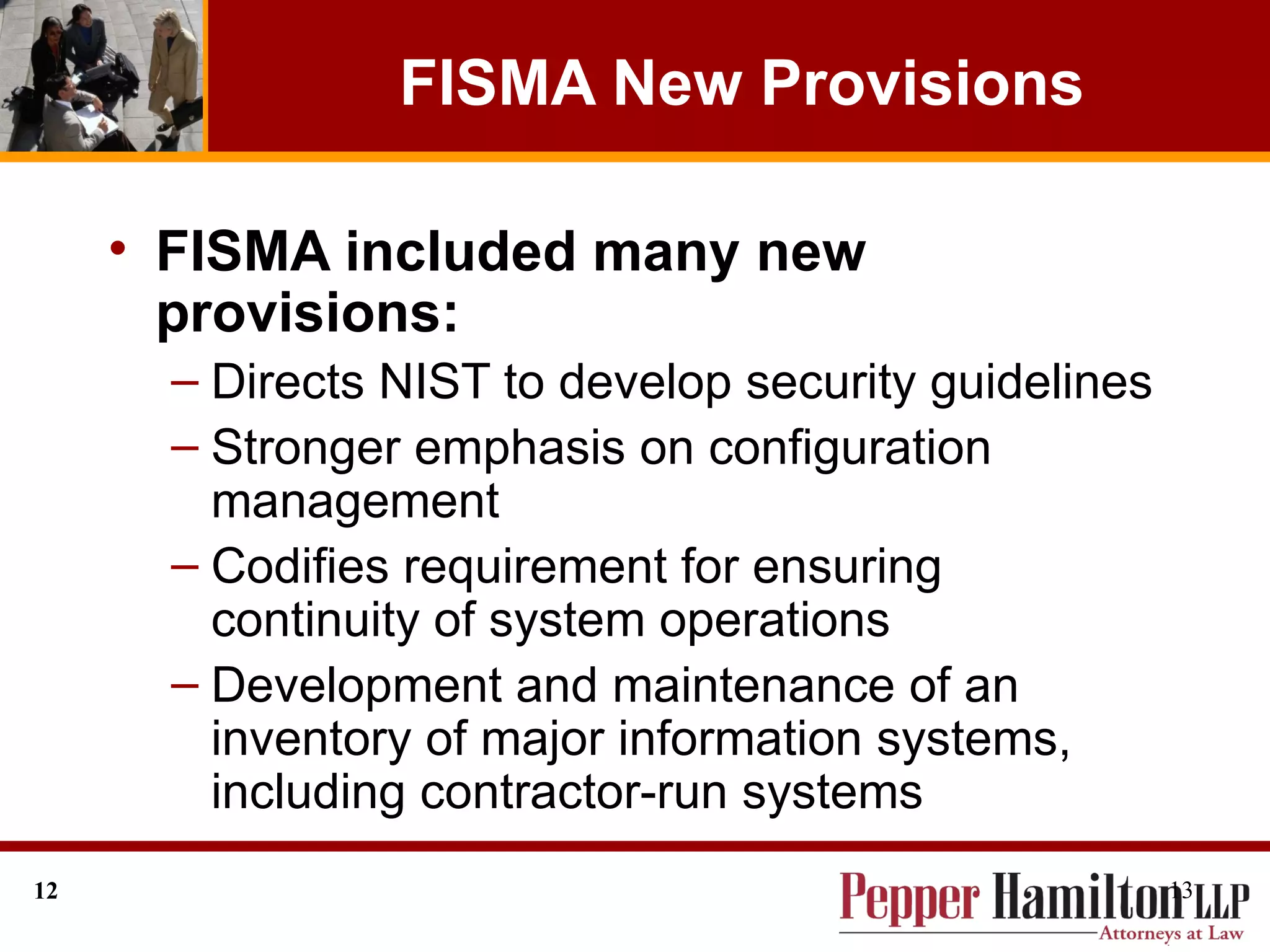 FISMA New Provisions

• FISMA included many new provisions:
– Directs NIST to develop security guidelines
– Stronger emphasis on configuration management
– Codifies requirement for ensuring continuity of system operations
– Development and maintenance of an inventory of major information systems, including contractor-run systems

12

Pepper Hamilton LLP 13
Attorneys at Law